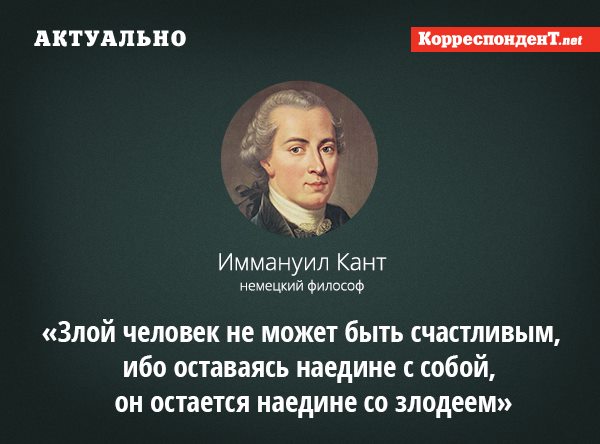 АКТУАЛЬНО

КорреспонденТ.net

Иммануил Кант
немецкий философ

«Злой человек не может быть счастливым, ибо оставаясь наедине с собой, он остается наедине со злодеем»